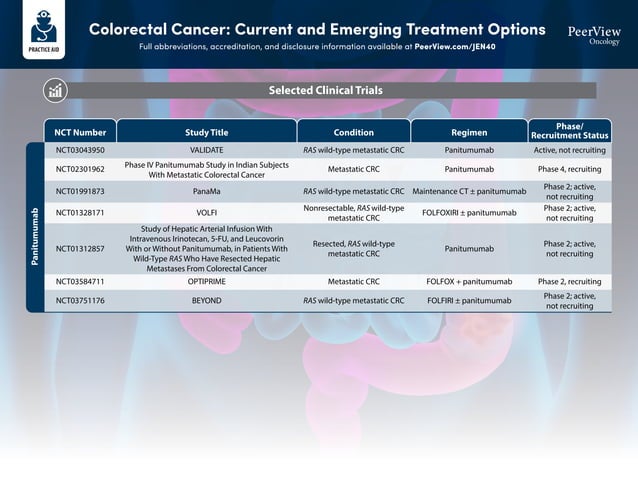 PRACTICE AID

Colorectal Cancer: Current and Emerging Treatment Options

Full abbreviations, accreditation, and disclosure information available at PeerView.com/JEN40

PeerView Oncology

Selected Clinical Trials

Panitumumab

| NCT Number | Study Title | Condition | Regimen | Phase/ Recruitment Status |
|---|---|---|---|---|
| NCT03043950 | VALIDATE | RAS wild-type metastatic CRC | Panitumumab | Active, not recruiting |
| NCT02301962 | Phase IV Panitumumab Study in Indian Subjects With Metastatic Colorectal Cancer | Metastatic CRC | Panitumumab | Phase 4, recruiting |
| NCT01991873 | PanaMa | RAS wild-type metastatic CRC | Maintenance CT ± panitumumab | Phase 2; active, not recruiting |
| NCT01328171 | VOLFI | Nonresectable, RAS wild-type metastatic CRC | FOLFOXIRI ± panitumumab | Phase 2; active, not recruiting |
| NCT01312857 | Study of Hepatic Arterial Infusion With Intravenous Irinotecan, 5-FU, and Leucovorin With or Without Panitumumab, in Patients With Wild-Type RAS Who Have Resected Hepatic Metastases From Colorectal Cancer | Resected, RAS wild-type metastatic CRC | Panitumumab | Phase 2; active, not recruiting |
| NCT03584711 | OPTIPRIME | Metastatic CRC | FOLFOX + panitumumab | Phase 2, recruiting |
| NCT03751176 | BEYOND | RAS wild-type metastatic CRC | FOLFIRI ± panitumumab | Phase 2; active, not recruiting |